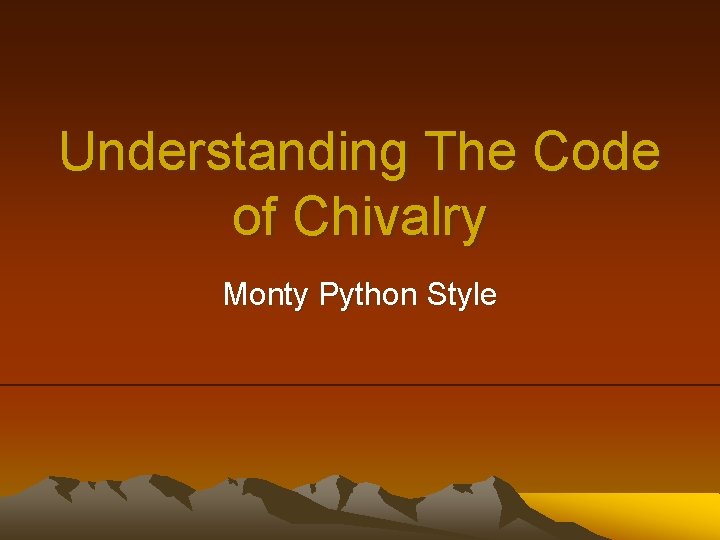 Understanding The Code of Chivalry

Monty Python Style